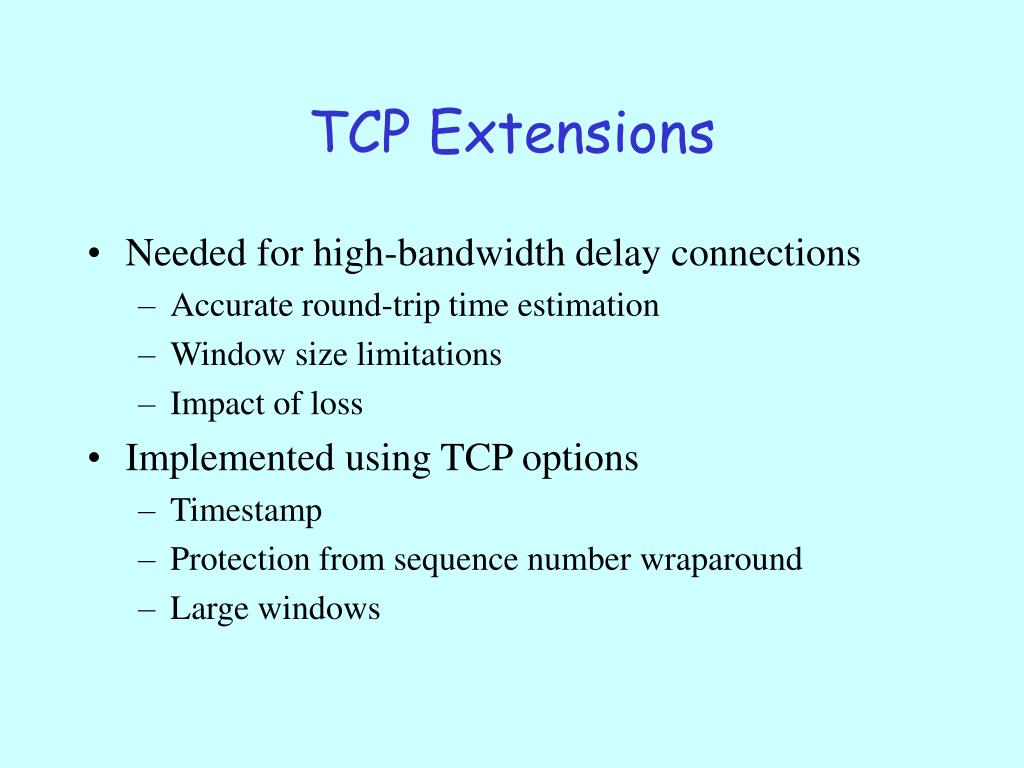 TCP Extensions

• Needed for high-bandwidth delay connections
  – Accurate round-trip time estimation
  – Window size limitations
  – Impact of loss
• Implemented using TCP options
  – Timestamp
  – Protection from sequence number wraparound
  – Large windows